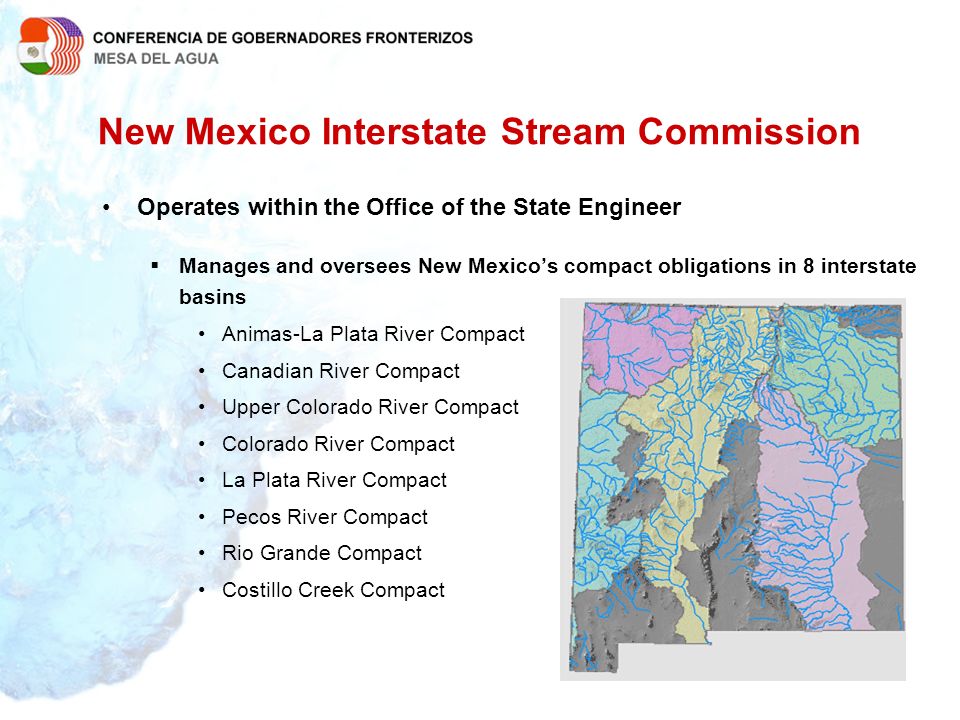 CONFERENCIA DE GOBERNADORES FRONTERIZOS
MESA DEL AGUA

New Mexico Interstate Stream Commission

• Operates within the Office of the State Engineer

▪ Manages and oversees New Mexico's compact obligations in 8 interstate basins

• Animas-La Plata River Compact
• Canadian River Compact
• Upper Colorado River Compact
• Colorado River Compact
• La Plata River Compact
• Pecos River Compact
• Rio Grande Compact
• Costillo Creek Compact